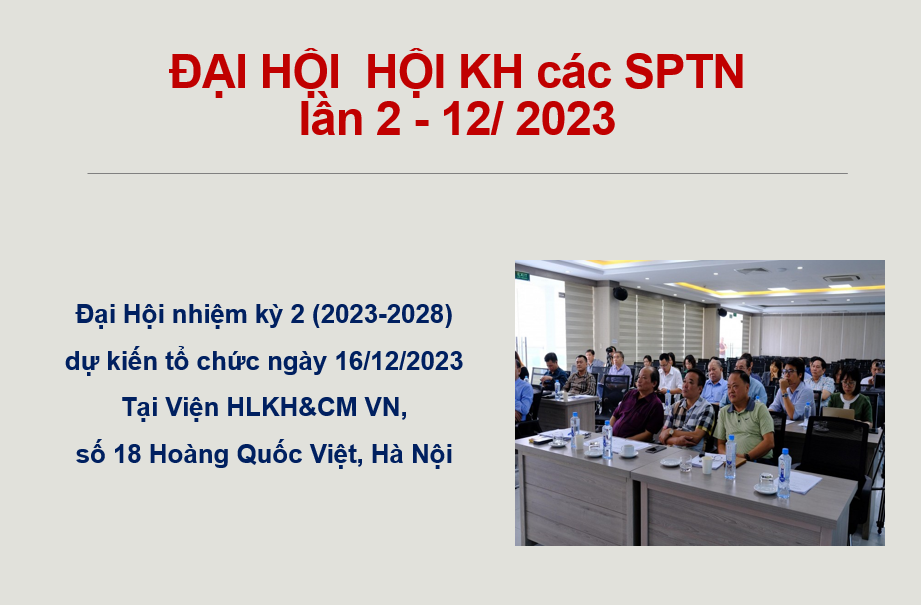 ĐẠI HỘI HỘI KH các SPTN lần 2 - 12/ 2023

Đại Hội nhiệm kỳ 2 (2023-2028)
dự kiến tổ chức ngày 16/12/2023
Tại Viện HLKH&CM VN,
số 18 Hoàng Quốc Việt, Hà Nội